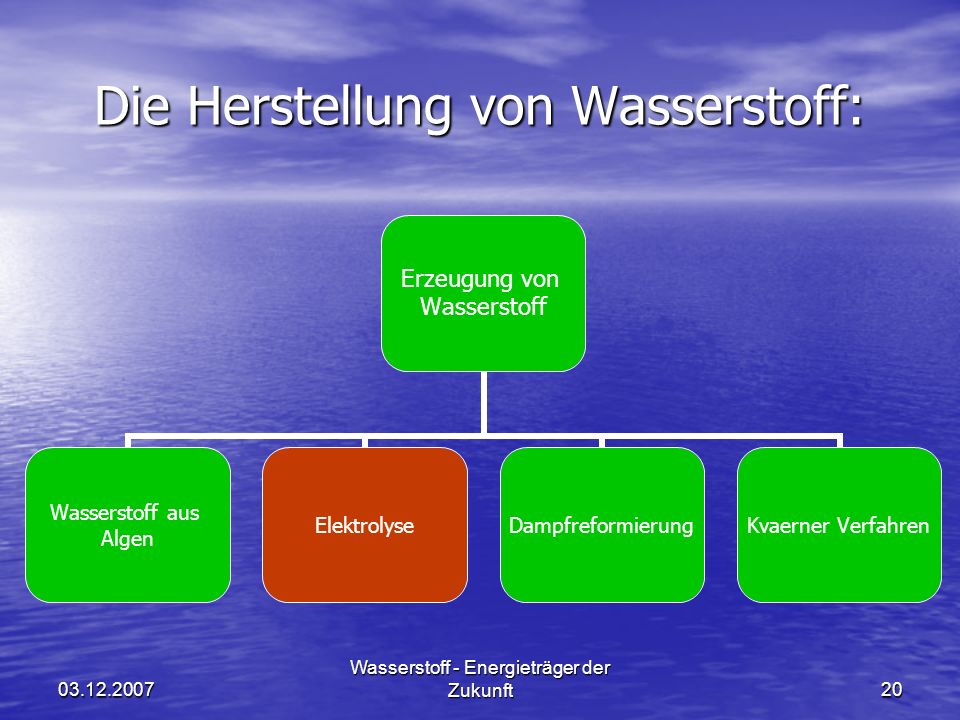 Die Herstellung von Wasserstoff:

Erzeugung von Wasserstoff

Wasserstoff aus Algen

Elektrolyse

Dampfreformierung

Kvaerner Verfahren

03.12.2007

Wasserstoff - Energieträger der Zukunft

20